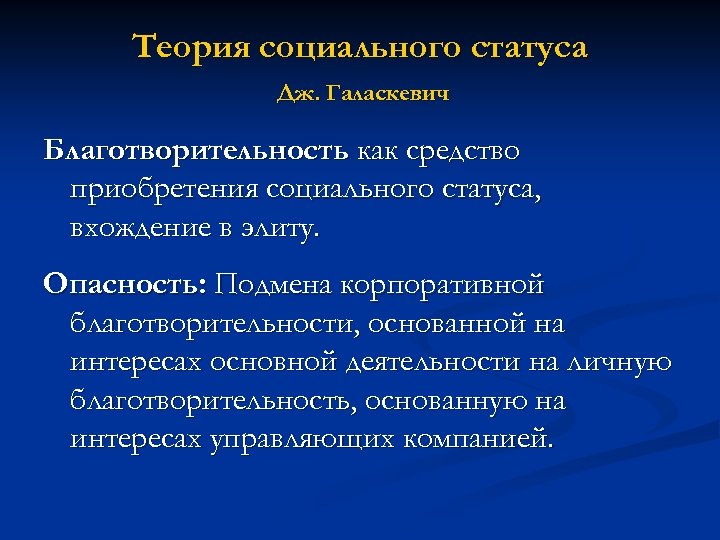 Теория социального статуса

Дж. Галаскевич

Благотворительность как средство приобретения социального статуса, вхождение в элиту.

Опасность: Подмена корпоративной благотворительности, основанной на интересах основной деятельности на личную благотворительность, основанную на интересах управляющих компанией.